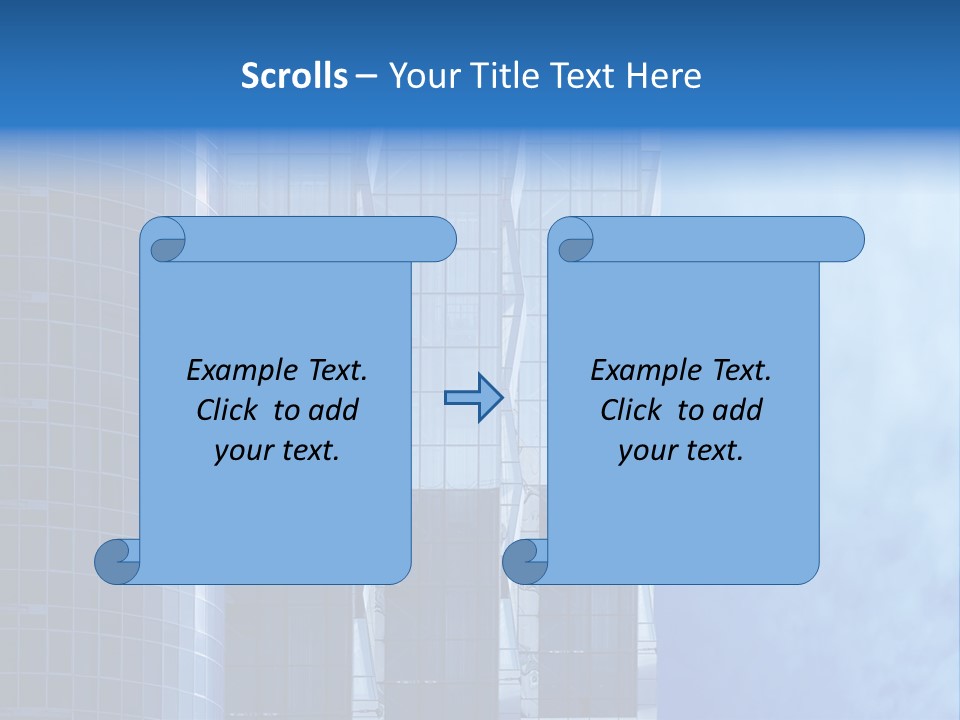 Scrolls – Your Title Text Here

Example Text. Click to add your text.

Example Text. Click to add your text.